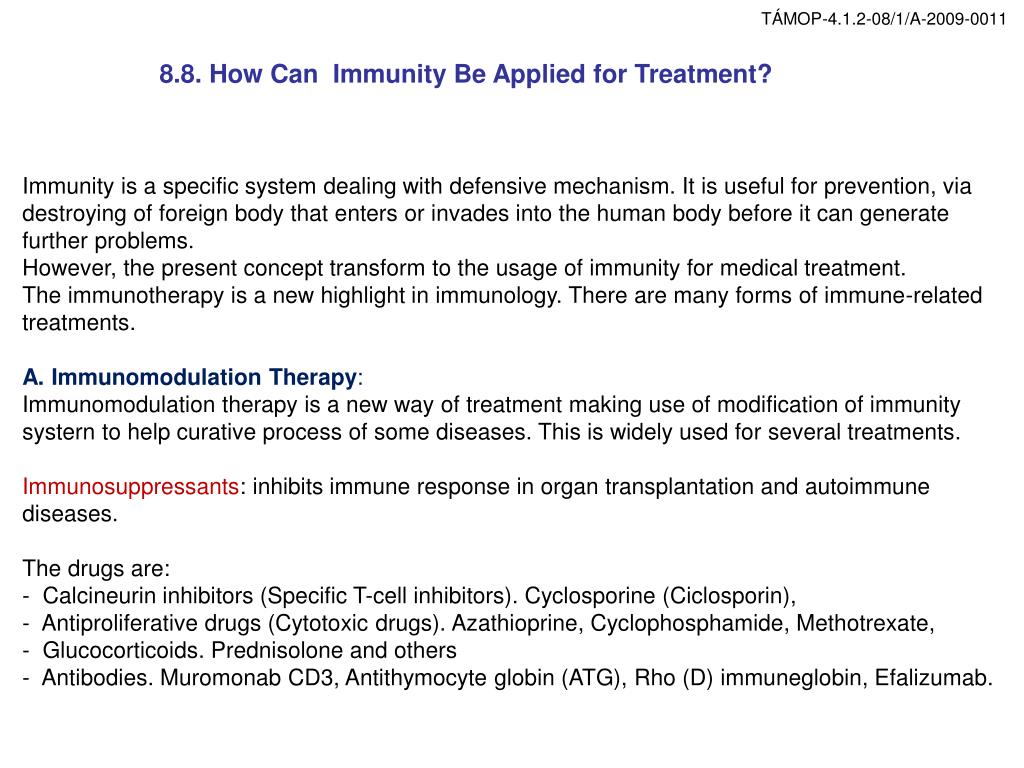 TÁMOP-4.1.2-08/1/A-2009-0011

8.8. How Can Immunity Be Applied for Treatment?

Immunity is a specific system dealing with defensive mechanism. It is useful for prevention, via destroying of foreign body that enters or invades into the human body before it can generate further problems.
However, the present concept transform to the usage of immunity for medical treatment.
The immunotherapy is a new highlight in immunology. There are many forms of immune-related treatments.

A. Immunomodulation Therapy:
Immunomodulation therapy is a new way of treatment making use of modification of immunity systern to help curative process of some diseases. This is widely used for several treatments.

Immunosuppressants: inhibits immune response in organ transplantation and autoimmune diseases.

The drugs are:
- Calcineurin inhibitors (Specific T-cell inhibitors). Cyclosporine (Ciclosporin),
- Antiproliferative drugs (Cytotoxic drugs). Azathioprine, Cyclophosphamide, Methotrexate,
- Glucocorticoids. Prednisolone and others
- Antibodies. Muromonab CD3, Antithymocyte globin (ATG), Rho (D) immuneglobin, Efalizumab.